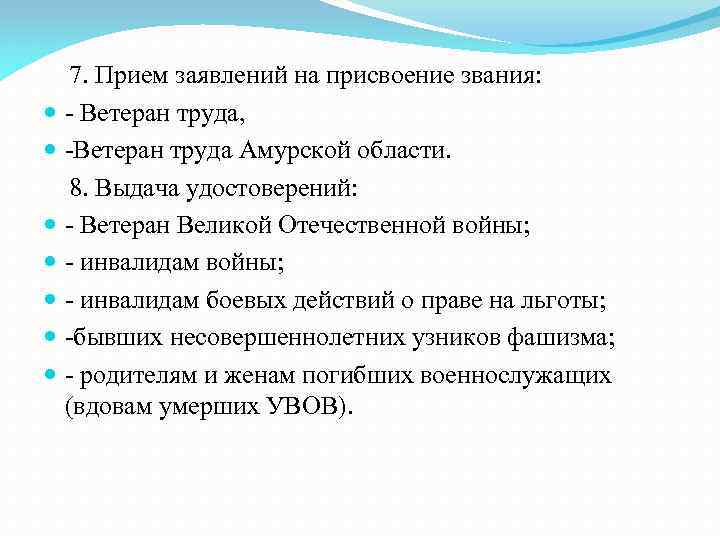 7. Прием заявлений на присвоение звания:

- Ветеран труда,

-Ветеран труда Амурской области.

8. Выдача удостоверений:

- Ветеран Великой Отечественной войны;

- инвалидам войны;

- инвалидам боевых действий о праве на льготы;

-бывших несовершеннолетних узников фашизма;

- родителям и женам погибших военнослужащих (вдовам умерших УВОВ).